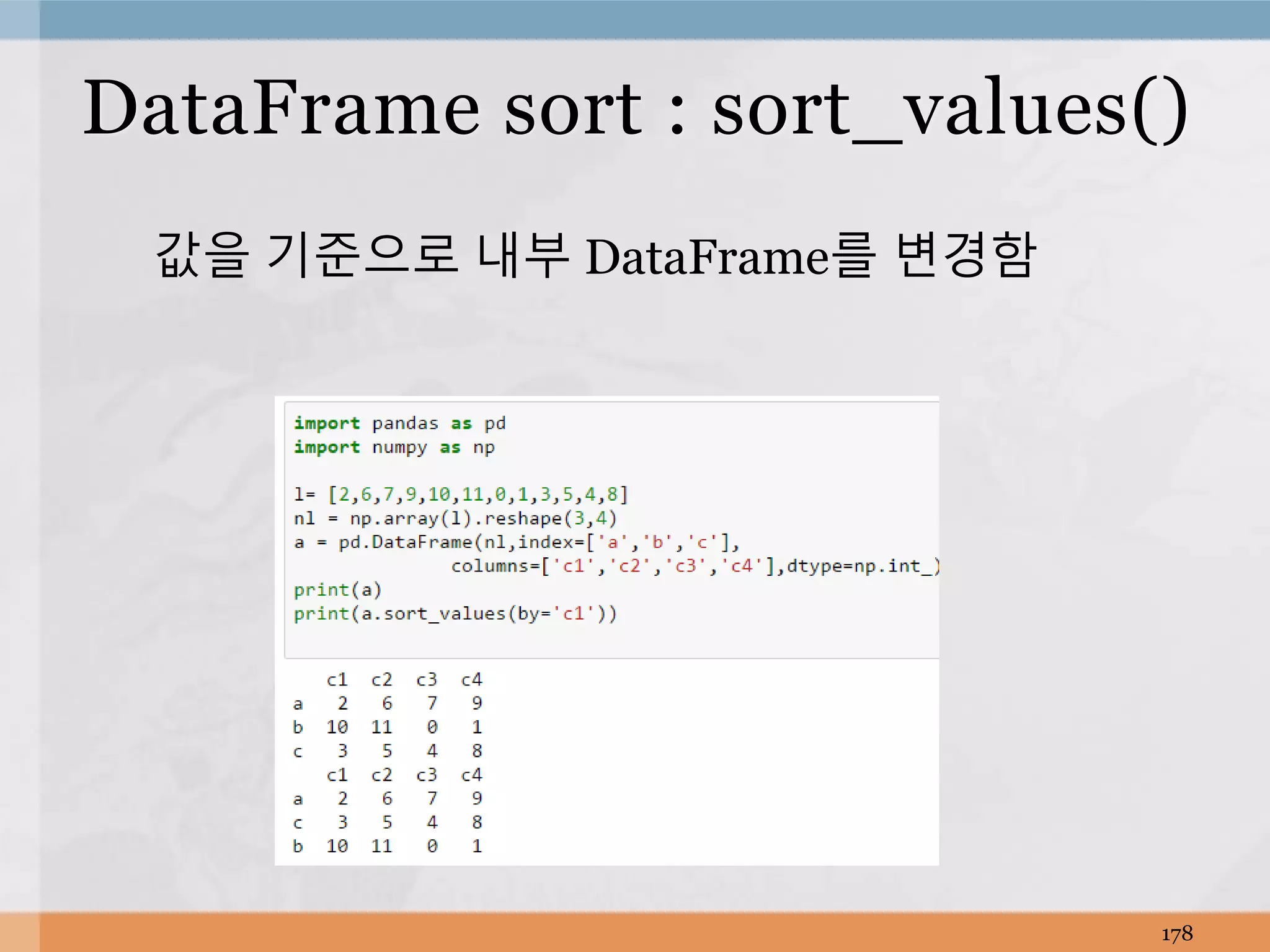 DataFrame sort : sort_values()

값을 기준으로 내부 DataFrame를 변경함

import pandas as pd
import numpy as np

l= [2,6,7,9,10,11,0,1,3,5,4,8]
nl = np.array(l).reshape(3,4)
a = pd.DataFrame(nl,index=['a','b','c'],
                 columns=['c1','c2','c3','c4'],dtype=np.int_)
print(a)
print(a.sort_values(by='c1'))

|   | c1 | c2 | c3 | c4 |
|---|---|---|---|---|
| a | 2 | 6 | 7 | 9 |
| b | 10 | 11 | 0 | 1 |
| c | 3 | 5 | 4 | 8 |

|   | c1 | c2 | c3 | c4 |
|---|---|---|---|---|
| a | 2 | 6 | 7 | 9 |
| c | 3 | 5 | 4 | 8 |
| b | 10 | 11 | 0 | 1 |

178